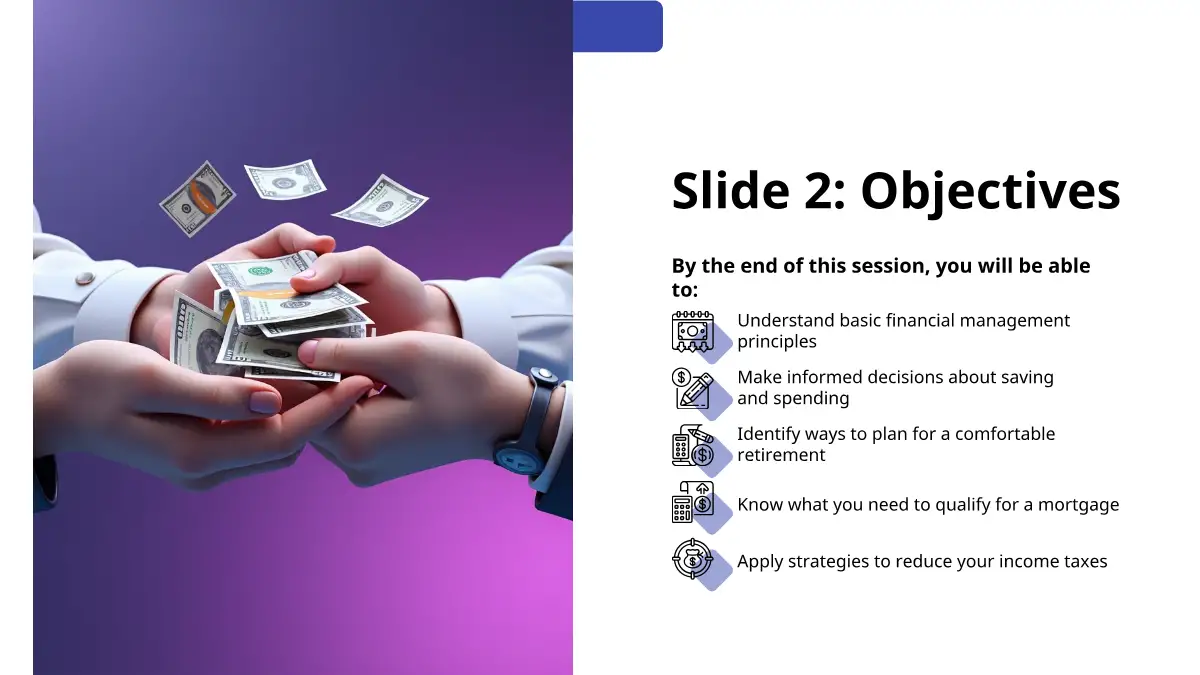 Slide 2: Objectives

By the end of this session, you will be able to:

Understand basic financial management principles

Make informed decisions about saving and spending

Identify ways to plan for a comfortable retirement

Know what you need to qualify for a mortgage

Apply strategies to reduce your income taxes